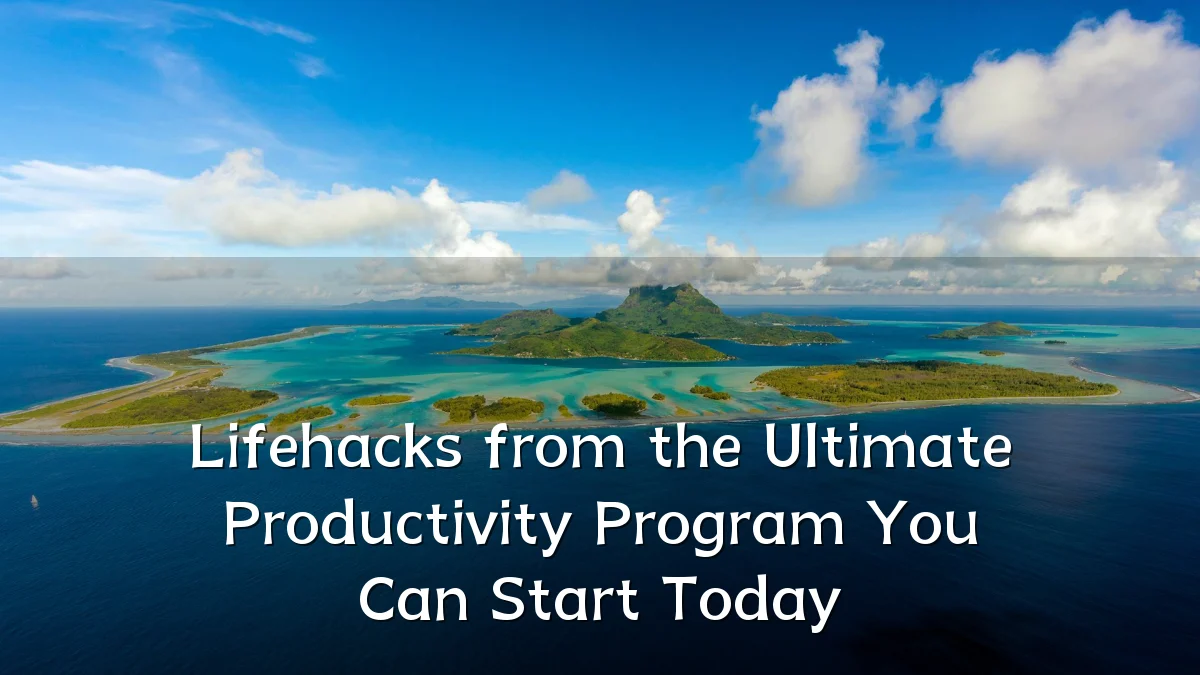 Lifehacks from the Ultimate Productivity Program You Can Start Today